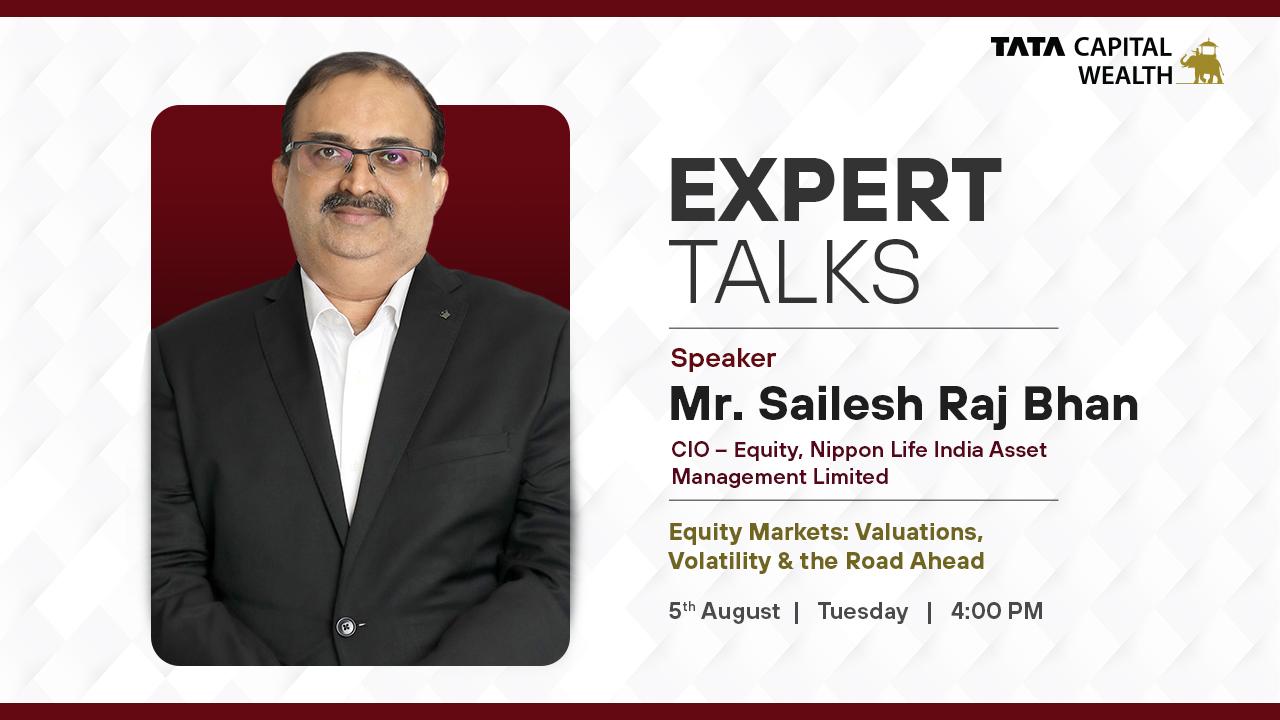 TATA CAPITAL WEALTH

EXPERT TALKS

Speaker

Mr. Sailesh Raj Bhan

CIO – Equity, Nippon Life India Asset Management Limited

Equity Markets: Valuations, Volatility & the Road Ahead

5$^{th}$ August | Tuesday | 4:00 PM